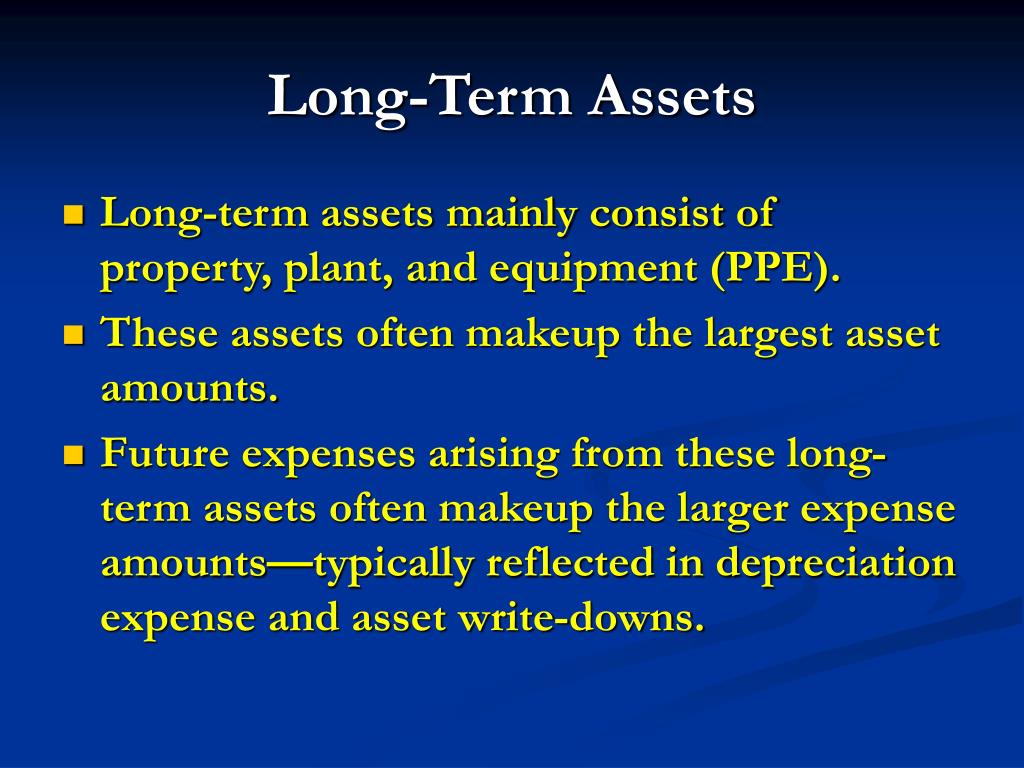 Long-Term Assets

Long-term assets mainly consist of property, plant, and equipment (PPE).

These assets often makeup the largest asset amounts.

Future expenses arising from these long-term assets often makeup the larger expense amounts—typically reflected in depreciation expense and asset write-downs.